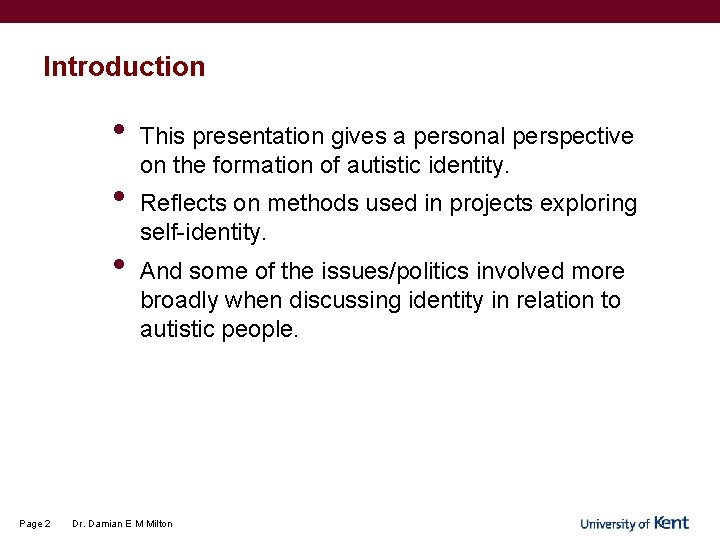 Introduction

• This presentation gives a personal perspective on the formation of autistic identity.

• Reflects on methods used in projects exploring self-identity.

• And some of the issues/politics involved more broadly when discussing identity in relation to autistic people.

Page 2 Dr. Damian E M Milton

University of Kent